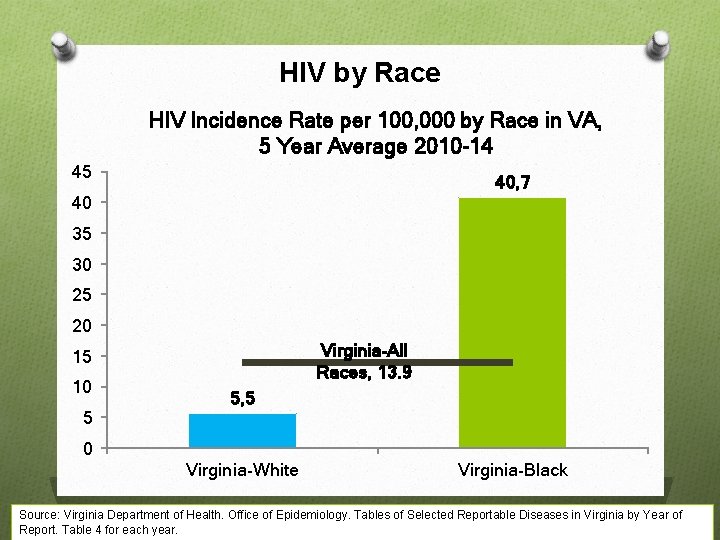 HIV by Race

HIV Incidence Rate per 100,000 by Race in VA, 5 Year Average 2010-14

45
40
35
30
25
20
15
10
5
0

40,7

Virginia-All Races, 13.9

5,5

Virginia-White

Virginia-Black

Source: Virginia Department of Health. Office of Epidemiology. Tables of Selected Reportable Diseases in Virginia by Year of Report. Table 4 for each year.